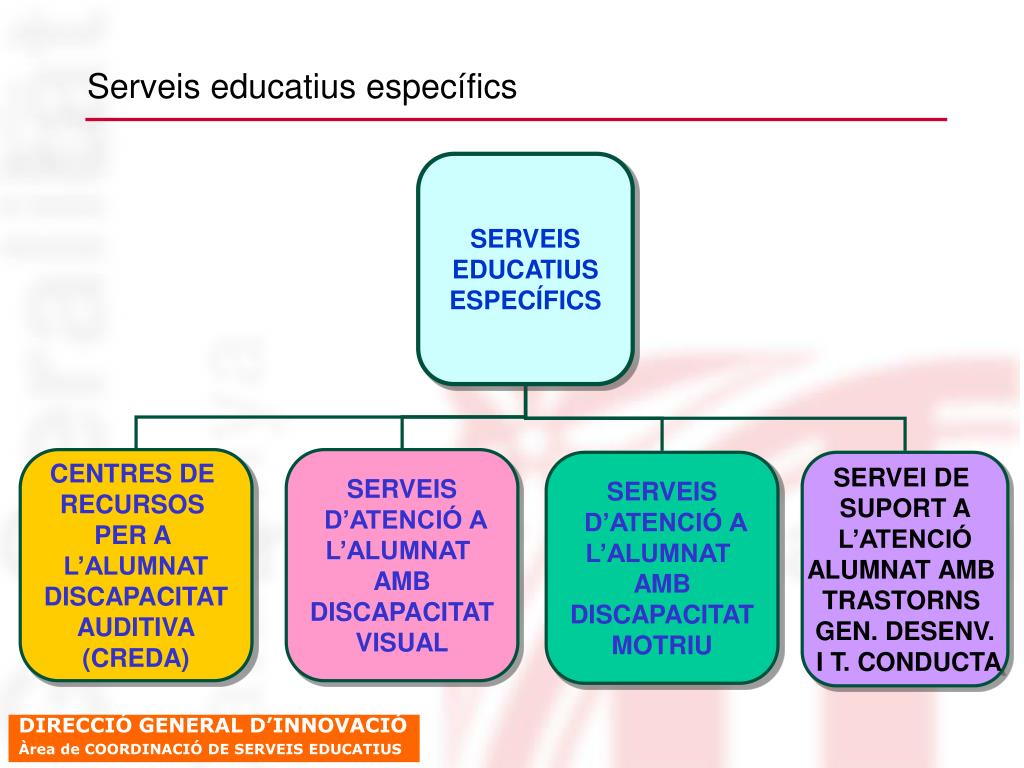 Serveis educatius específics

SERVEIS EDUCATIUS ESPECÍFICS

CENTRES DE RECURSOS PER A L'ALUMNAT DISCAPACITAT AUDITIVA (CREDA)

SERVEIS D'ATENCIÓ A L'ALUMNAT AMB DISCAPACITAT VISUAL

SERVEIS D'ATENCIÓ A L'ALUMNAT AMB DISCAPACITAT MOTRIU

SERVEI DE SUPORT A L'ATENCIÓ ALUMNAT AMB TRASTORNS GEN. DESENV. I T. CONDUCTA

DIRECCIÓ GENERAL D'INNOVACIÓ
Àrea de COORDINACIÓ DE SERVEIS EDUCATIUS